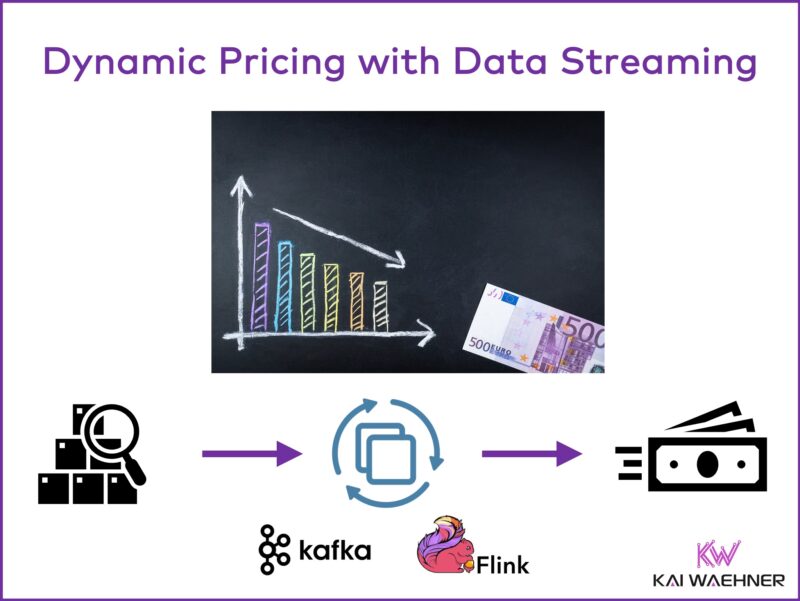 Dynamic Pricing with Data Streaming

500 EURO 500

kafka

Flink

KW
KAI WAEHNER